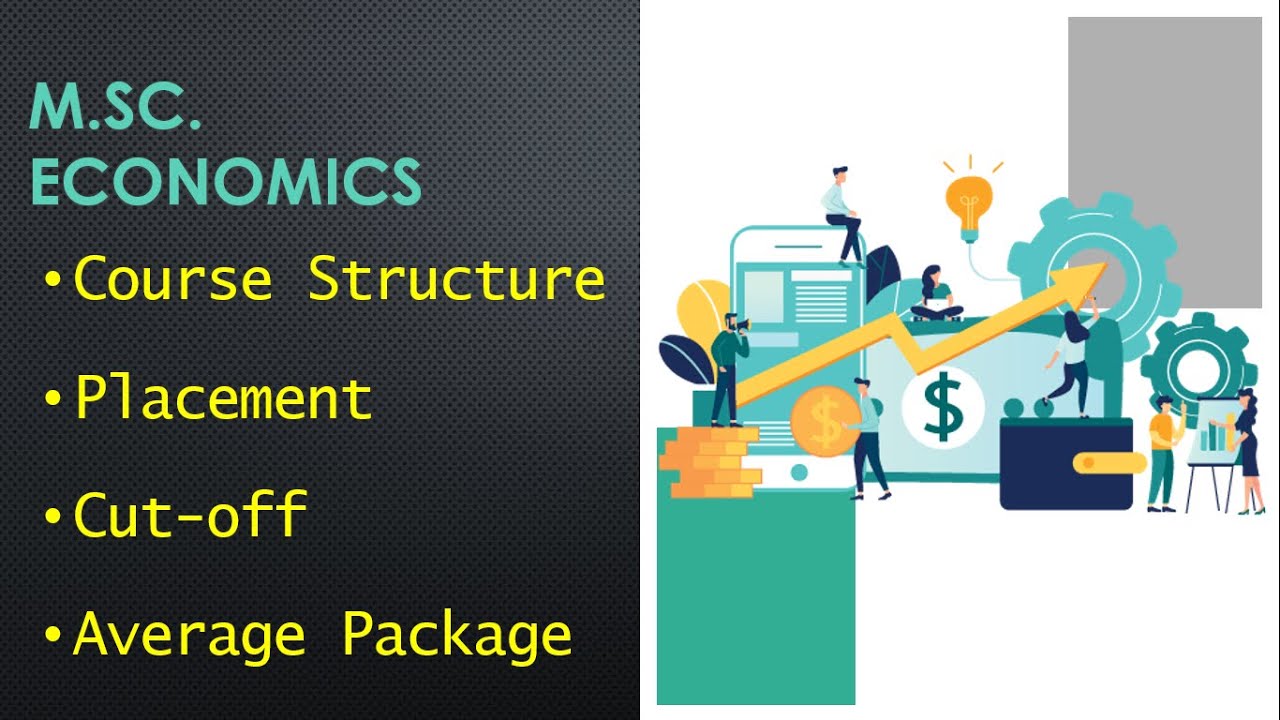 M.SC. ECONOMICS

• Course Structure

• Placement

• Cut-off

• Average Package

$

$